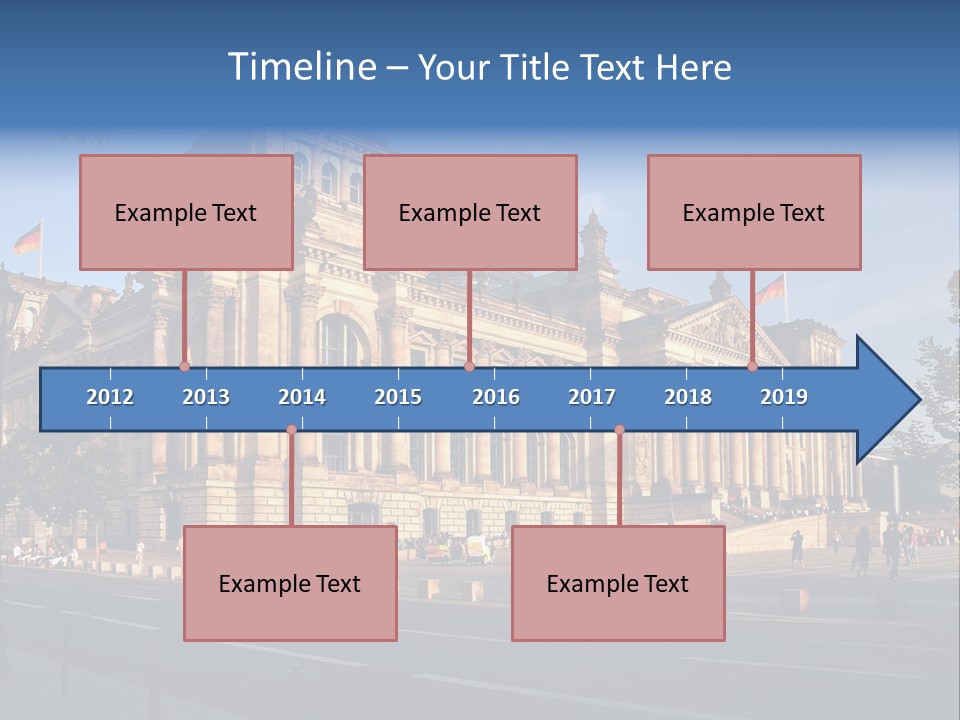 Timeline – Your Title Text Here

Example Text

Example Text

Example Text

2012 2013 2014 2015 2016 2017 2018 2019

Example Text

Example Text